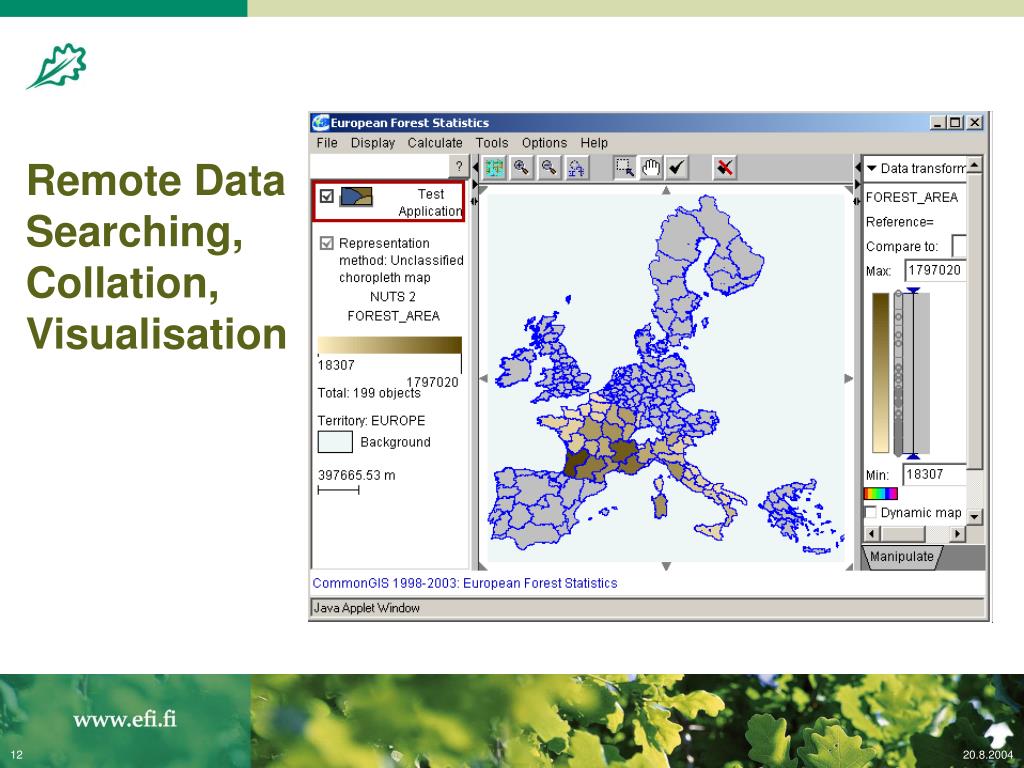 Remote Data Searching, Collation, Visualisation

European Forest Statistics

File Display Calculate Tools Options Help

?

Test Application

Representation method: Unclassified choropleth map

NUTS 2

FOREST_AREA

18307

1797020

Total: 199 objects

Territory: EUROPE

Background

397665.53 m

Data transform

FOREST_AREA

Reference=

Compare to:

Max: 1797020

Min: 18307

Dynamic map

Manipulate

CommonGIS 1998-2003: European Forest Statistics

Java Applet Window

www.efi.fi

12

20.8.2004